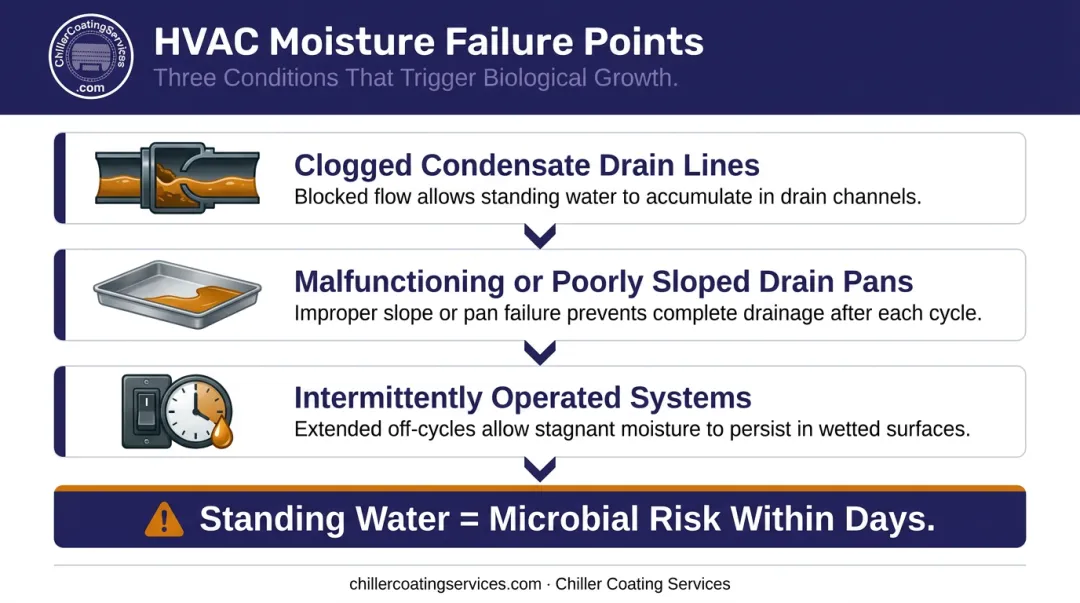 ChillerCoatingServices .com

HVAC Moisture Failure Points
Three Conditions That Trigger Biological Growth.

Clogged Condensate Drain Lines
Blocked flow allows standing water to accumulate in drain channels.

Malfunctioning or Poorly Sloped Drain Pans
Improper slope or pan failure prevents complete drainage after each cycle.

Intermittently Operated Systems
Extended off-cycles allow stagnant moisture to persist in wetted surfaces.

Standing Water = Microbial Risk Within Days.

chillercoatingservices.com · Chiller Coating Services